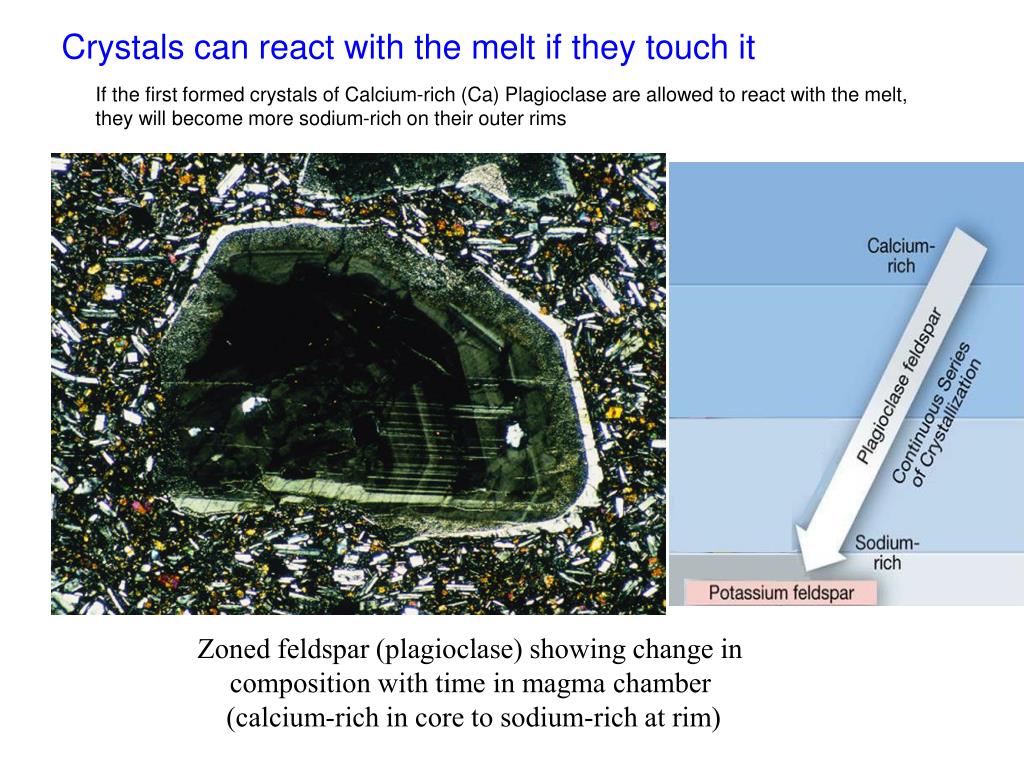 Crystals can react with the melt if they touch it

If the first formed crystals of Calcium-rich (Ca) Plagioclase are allowed to react with the melt, they will become more sodium-rich on their outer rims

Calcium-rich

Plagioclase feldspar

Continuous Series of Crystallization

Sodium-rich

Potassium feldspar

Zoned feldspar (plagioclase) showing change in composition with time in magma chamber (calcium-rich in core to sodium-rich at rim)